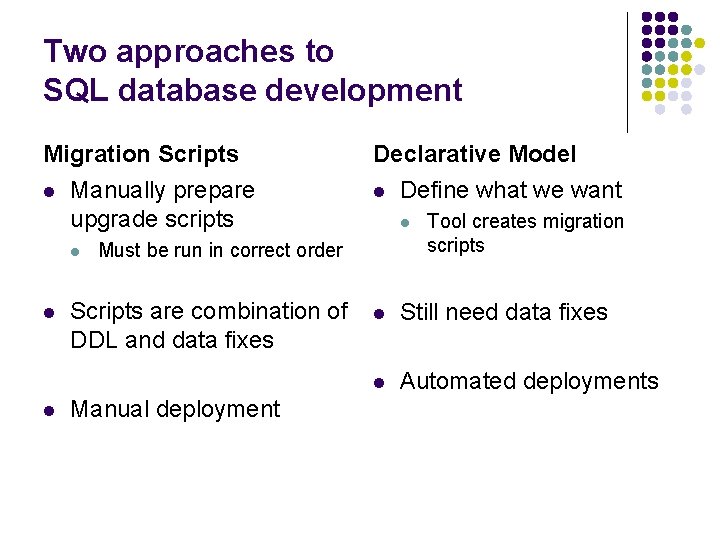 Two approaches to SQL database development

Migration Scripts

- Manually prepare upgrade scripts
  - Must be run in correct order
- Scripts are combination of DDL and data fixes
- Manual deployment

Declarative Model

- Define what we want
  - Tool creates migration scripts
- Still need data fixes
- Automated deployments